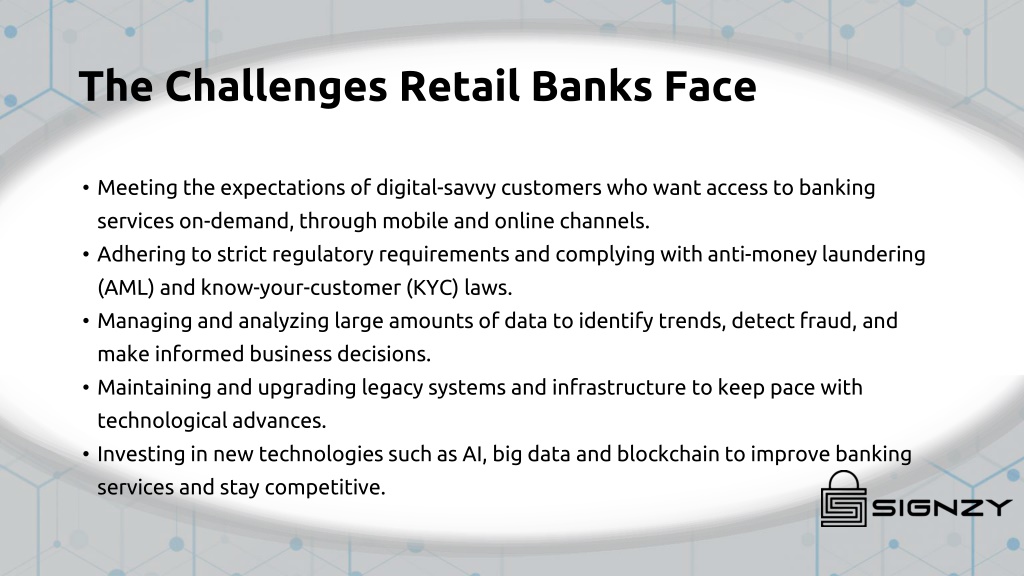 The Challenges Retail Banks Face

• Meeting the expectations of digital-savvy customers who want access to banking services on-demand, through mobile and online channels.
• Adhering to strict regulatory requirements and complying with anti-money laundering (AML) and know-your-customer (KYC) laws.
• Managing and analyzing large amounts of data to identify trends, detect fraud, and make informed business decisions.
• Maintaining and upgrading legacy systems and infrastructure to keep pace with technological advances.
• Investing in new technologies such as AI, big data and blockchain to improve banking services and stay competitive.

SIGNZY